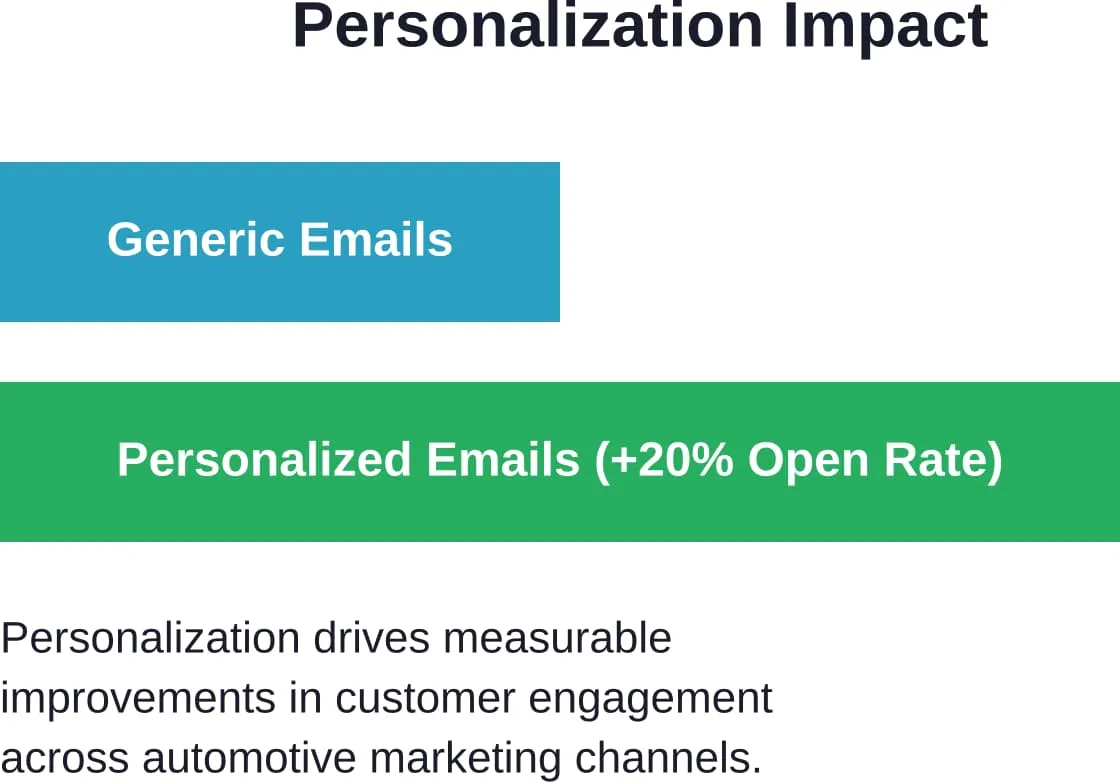 Personalization Impact

Generic Emails

Personalized Emails (+20% Open Rate)

Personalization drives measurable improvements in customer engagement across automotive marketing channels.